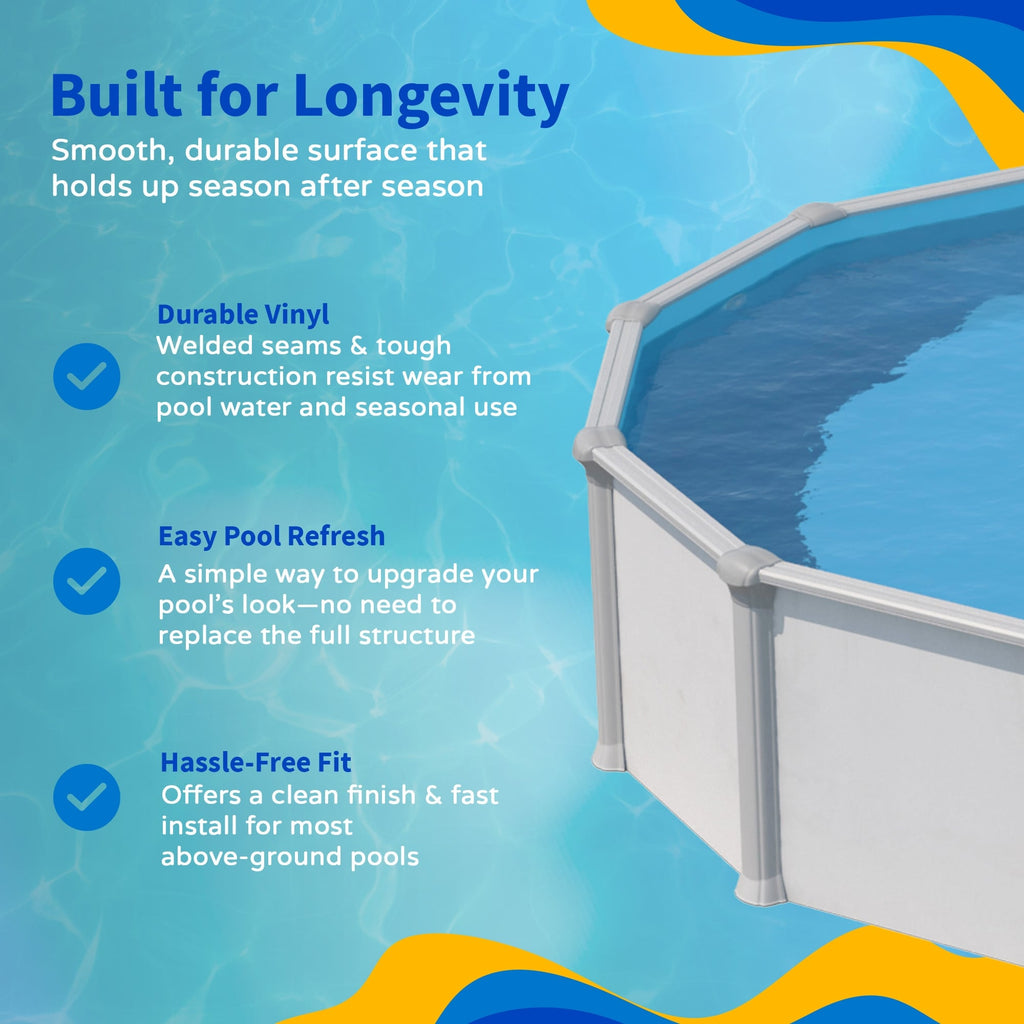 Built for Longevity
Smooth, durable surface that holds up season after season

Durable Vinyl
Welded seams & tough construction resist wear from pool water and seasonal use

Easy Pool Refresh
A simple way to upgrade your pool's look—no need to replace the full structure

Hassle-Free Fit
Offers a clean finish & fast install for most above-ground pools